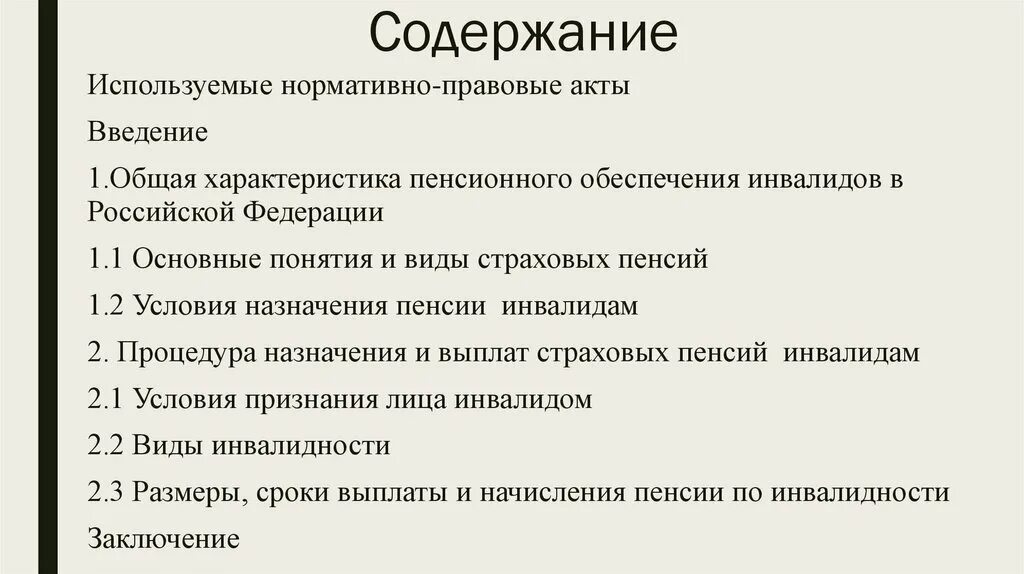 Содержание

Используемые нормативно-правовые акты

Введение

1.Общая характеристика пенсионного обеспечения инвалидов в Российской Федерации

1.1 Основные понятия и виды страховых пенсий

1.2 Условия назначения пенсии инвалидам

2. Процедура назначения и выплат страховых пенсий инвалидам

2.1 Условия признания лица инвалидом

2.2 Виды инвалидности

2.3 Размеры, сроки выплаты и начисления пенсии по инвалидности

Заключение